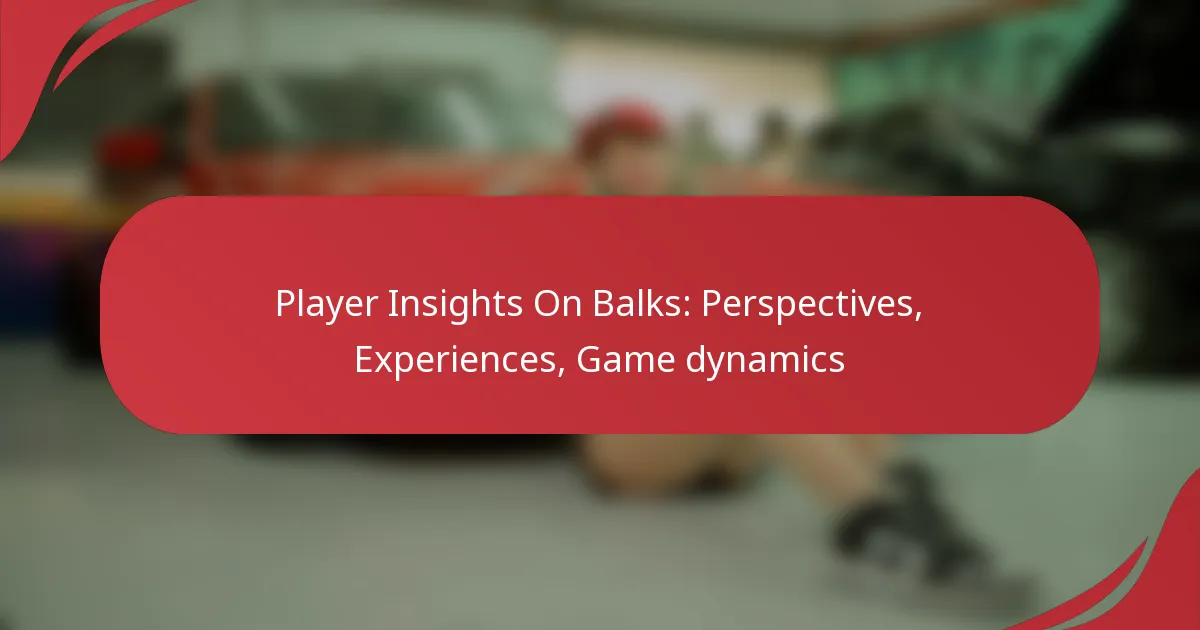 Player Insights On Balks: Perspectives, Experiences, Game dynamics